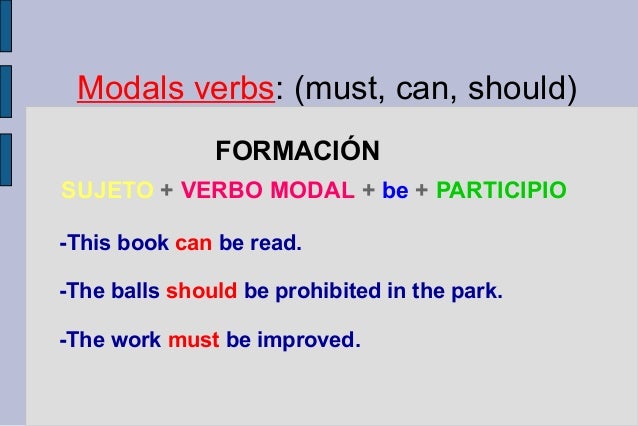 Modals verbs: (must, can, should)

FORMACIÓN

SUJETO + VERBO MODAL + be + PARTICIPIO

-This book can be read.

-The balls should be prohibited in the park.

-The work must be improved.